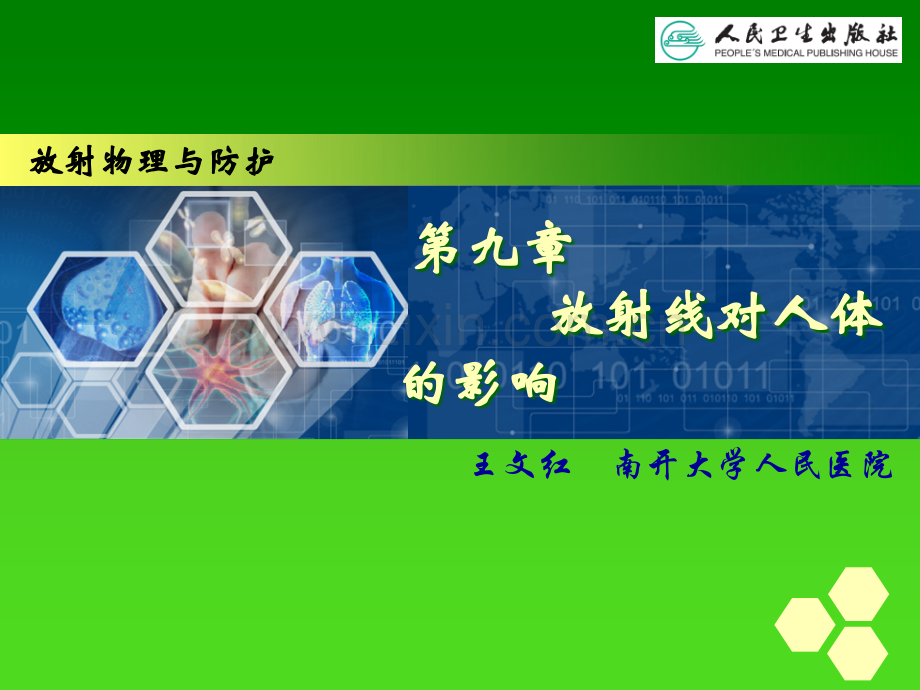 人民卫生出版社
PEOPLE'S MEDICAL PUBLISHING HOUSE

放射物理与防护

第九章
放射线对人体的影响

王文红　南开大学人民医院